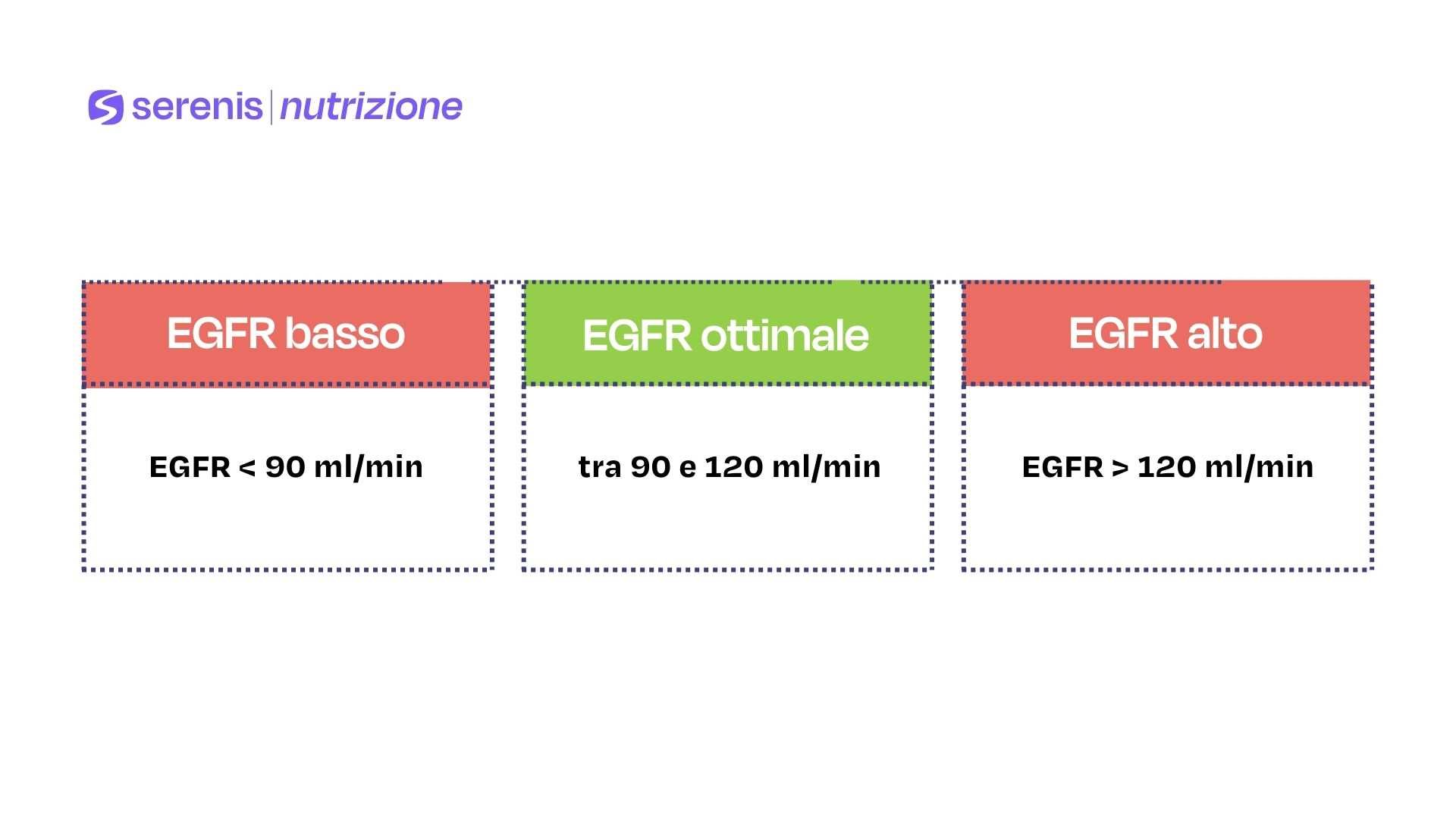 serenis | nutrizione

| EGFR basso | EGFR ottimale | EGFR alto |
|---|---|---|
| EGFR < 90 ml/min | tra 90 e 120 ml/min | EGFR > 120 ml/min |